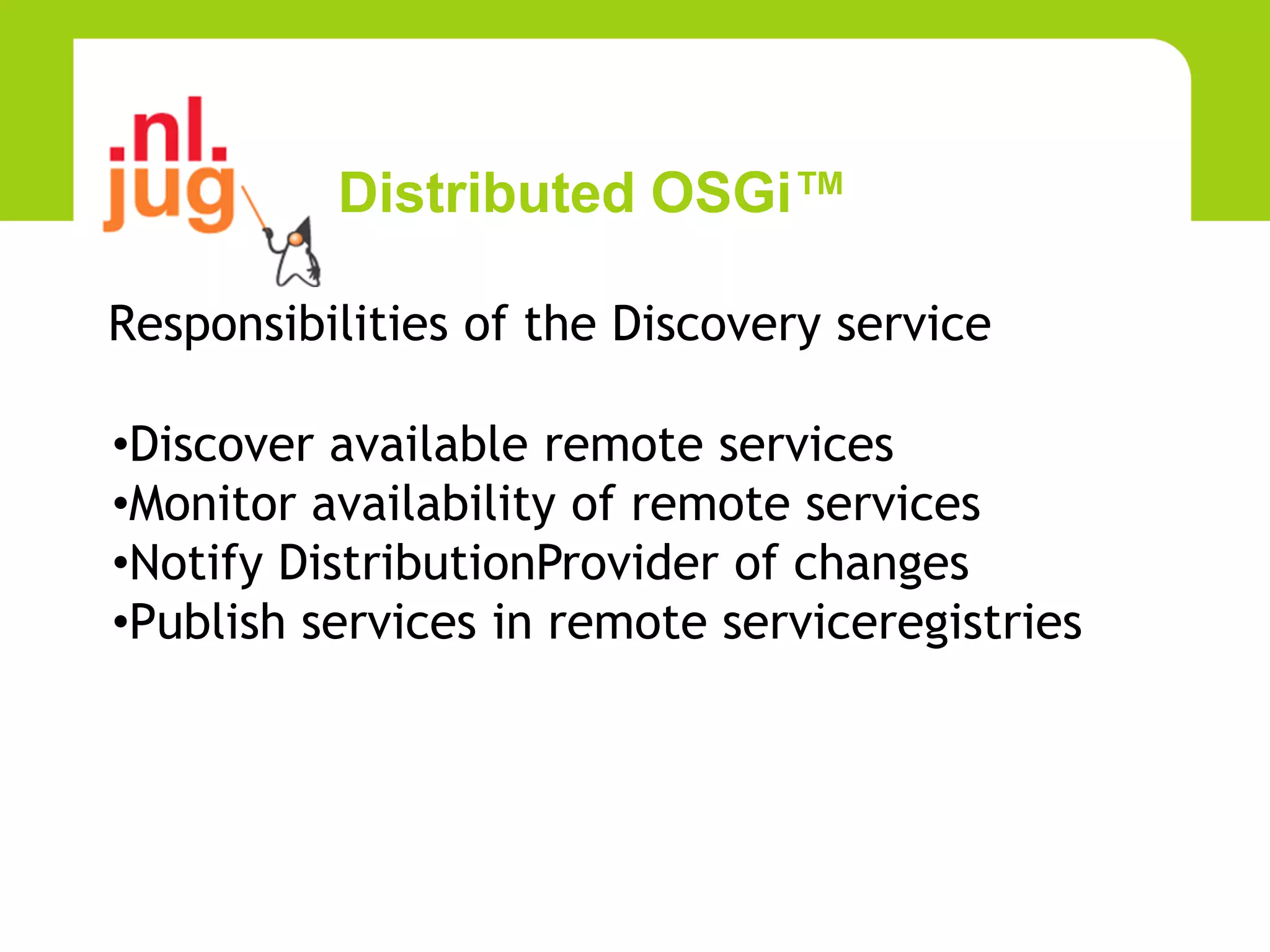 .nl.
jug

Distributed OSGi™

Responsibilities of the Discovery service

•Discover available remote services
•Monitor availability of remote services
•Notify DistributionProvider of changes
•Publish services in remote serviceregistries